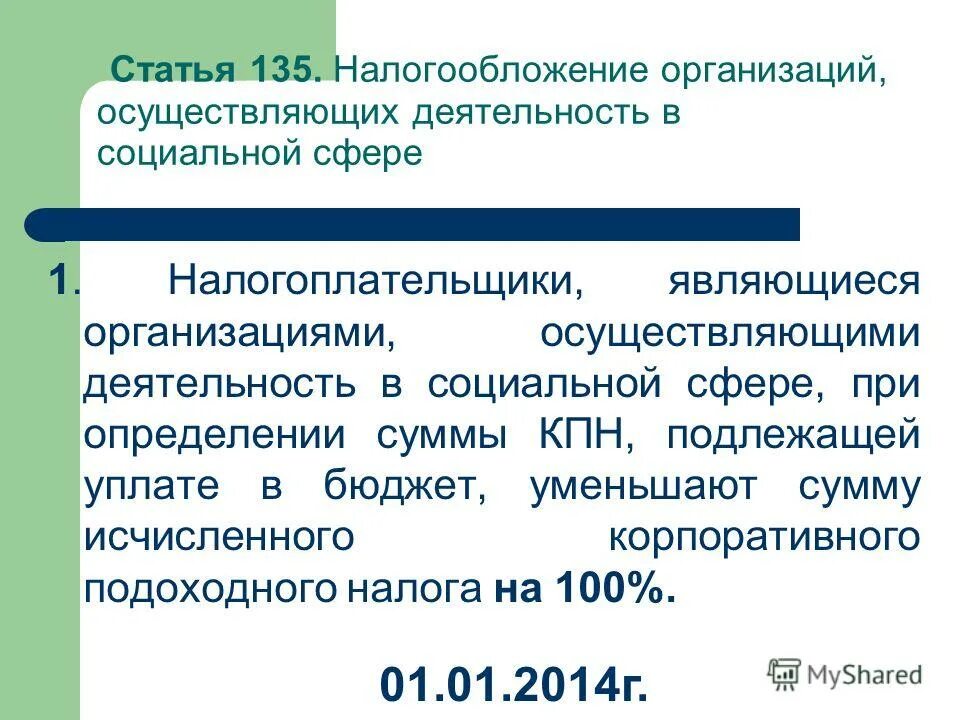 Статья 135. Налогообложение организаций, осуществляющих деятельность в социальной сфере

1. Налогоплательщики, являющиеся организациями, осуществляющими деятельность в социальной сфере, при определении суммы КПН, подлежащей уплате в бюджет, уменьшают сумму исчисленного корпоративного подоходного налога на 100%.

01.01.2014г.

MyShared